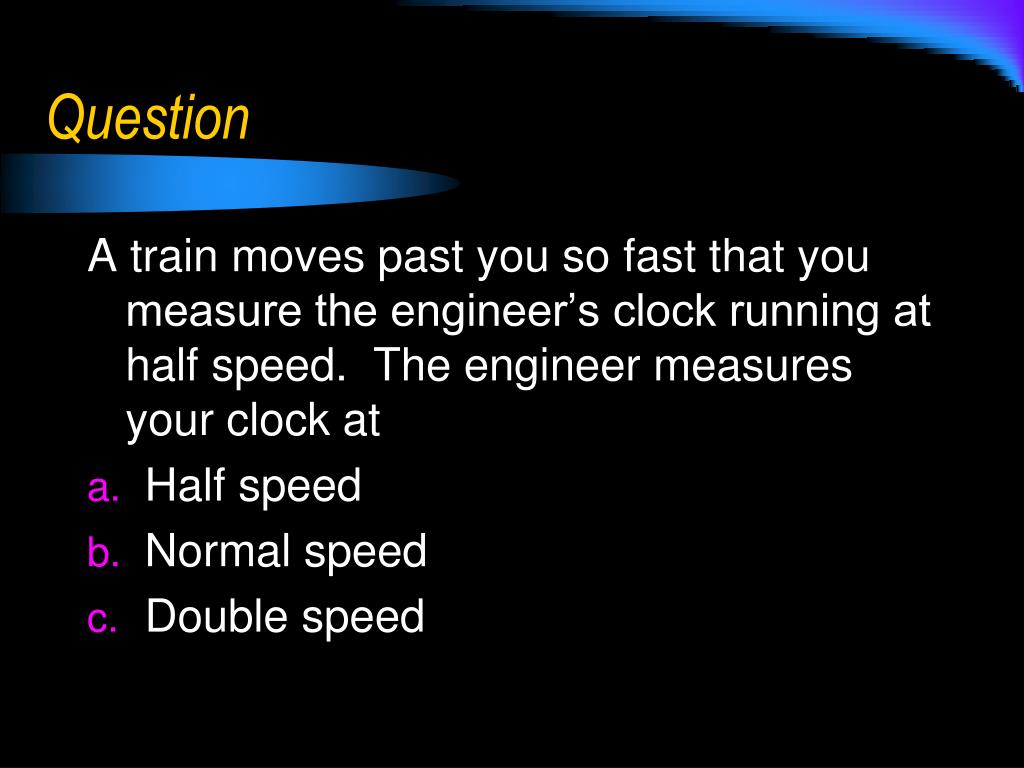 Question

A train moves past you so fast that you measure the engineer’s clock running at half speed.  The engineer measures your clock at

a. Half speed
b. Normal speed
c. Double speed